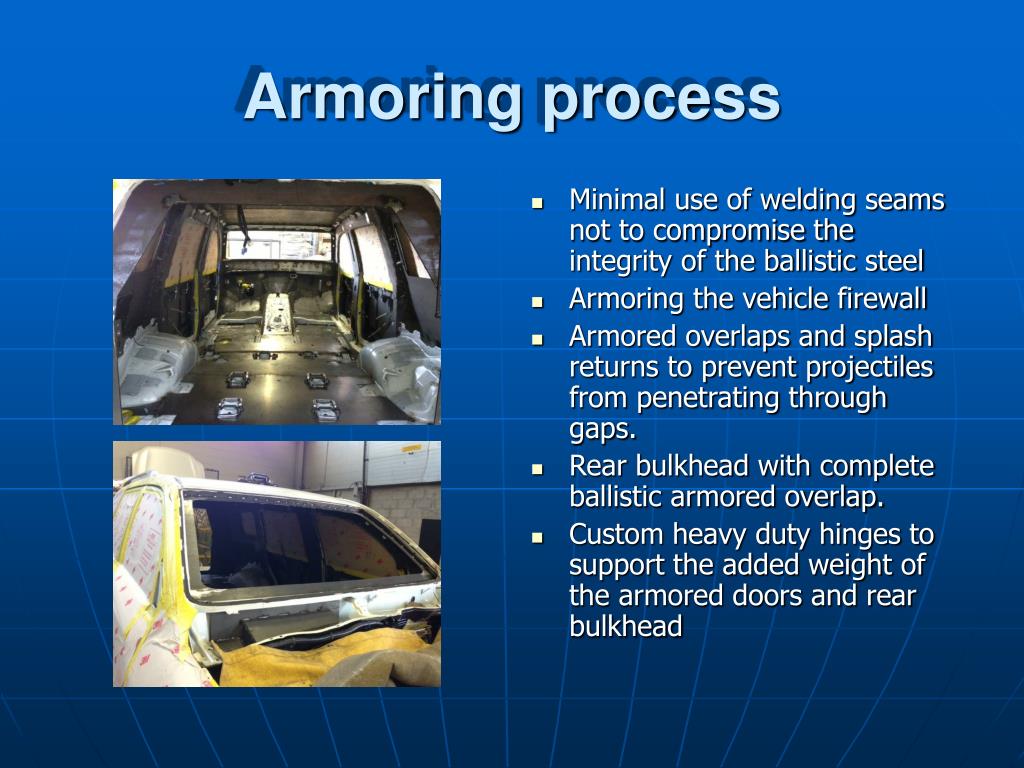 Armoring process

- Minimal use of welding seams not to compromise the integrity of the ballistic steel
- Armoring the vehicle firewall
- Armored overlaps and splash returns to prevent projectiles from penetrating through gaps.
- Rear bulkhead with complete ballistic armored overlap.
- Custom heavy duty hinges to support the added weight of the armored doors and rear bulkhead